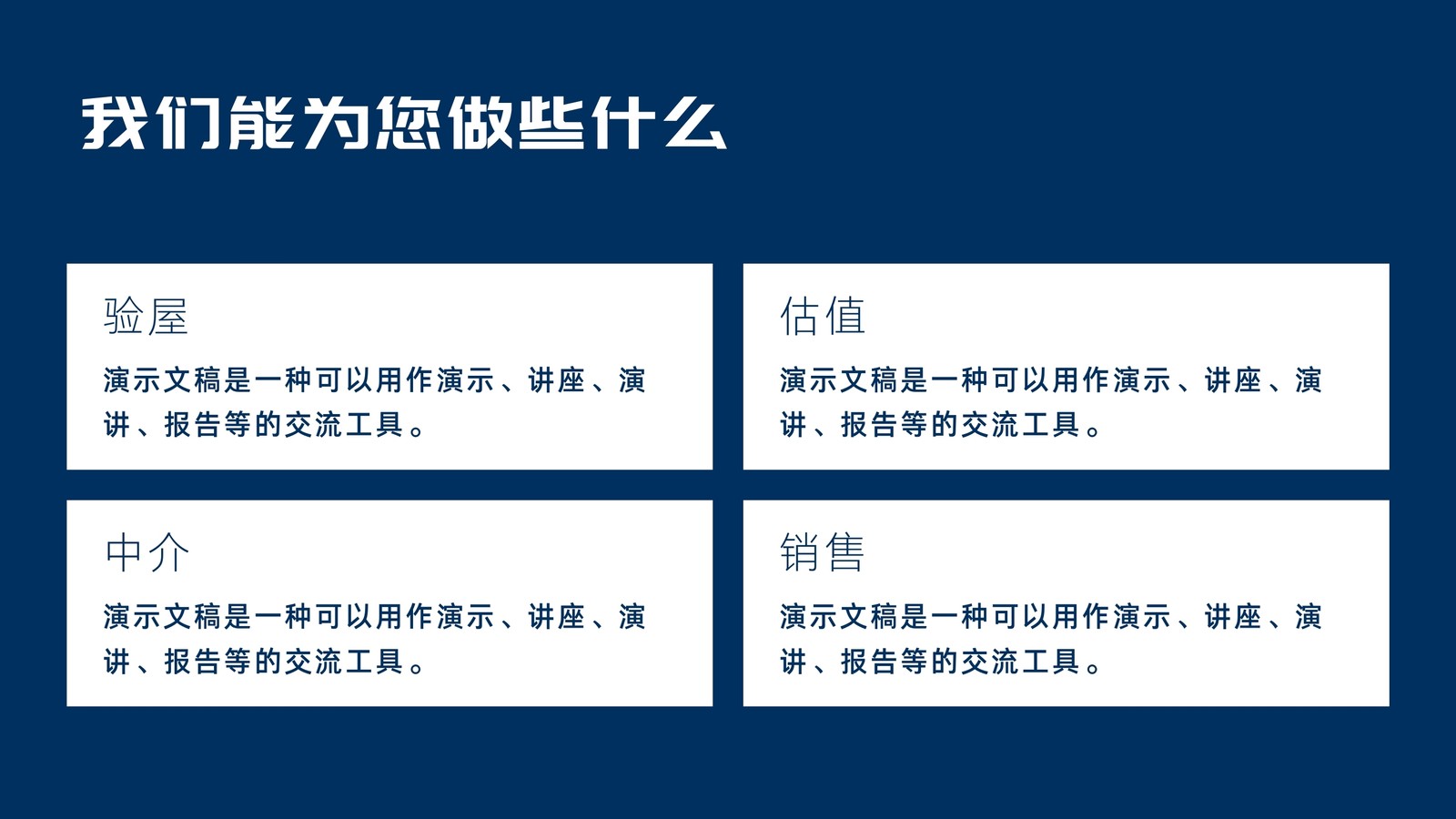 我们能为您做些什么

验屋

演示文稿是一种可以用作演示、讲座、演讲、报告等的交流工具。

估值

演示文稿是一种可以用作演示、讲座、演讲、报告等的交流工具。

中介

演示文稿是一种可以用作演示、讲座、演讲、报告等的交流工具。

销售

演示文稿是一种可以用作演示、讲座、演讲、报告等的交流工具。